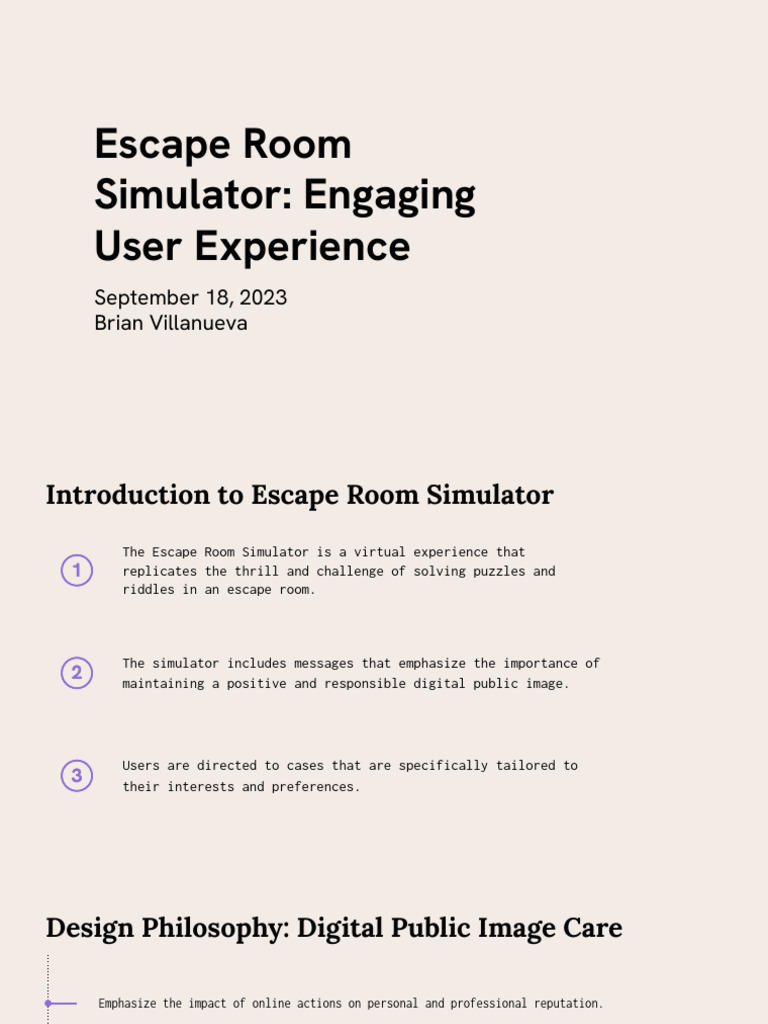 Escape Room Simulator: Engaging User Experience

September 18, 2023
Brian Villanueva

Introduction to Escape Room Simulator

1

The Escape Room Simulator is a virtual experience that replicates the thrill and challenge of solving puzzles and riddles in an escape room.

2

The simulator includes messages that emphasize the importance of maintaining a positive and responsible digital public image.

3

Users are directed to cases that are specifically tailored to their interests and preferences.

Design Philosophy: Digital Public Image Care

Emphasize the impact of online actions on personal and professional reputation.